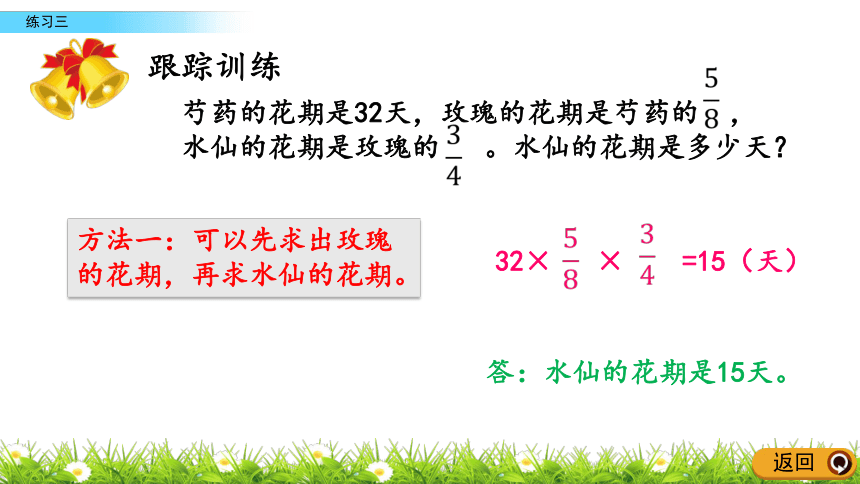 练习三

跟踪训练

芍药的花期是32天，玫瑰的花期是芍药的$\frac{5}{8}$，水仙的花期是玫瑰的$\frac{3}{4}$。水仙的花期是多少天？

方法一：可以先求出玫瑰的花期，再求水仙的花期。

$32\times\frac{5}{8}\times\frac{3}{4}=15$（天）

答：水仙的花期是15天。

返回